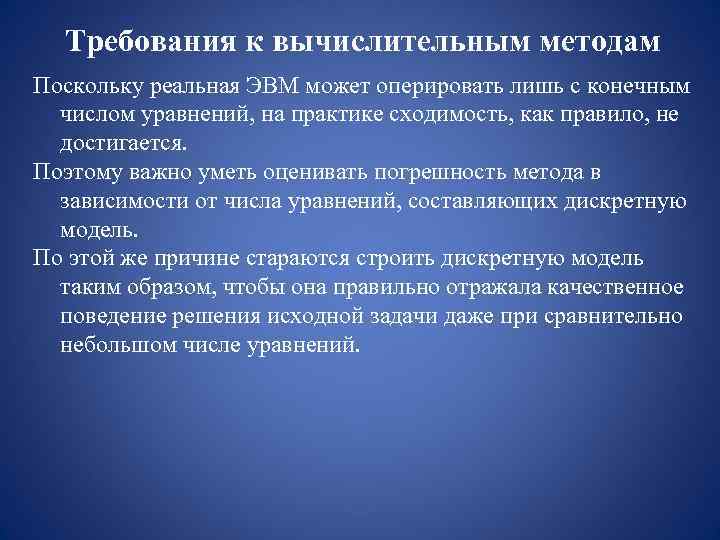 Требования к вычислительным методам

Поскольку реальная ЭВМ может оперировать лишь с конечным числом уравнений, на практике сходимость, как правило, не достигается.

Поэтому важно уметь оценивать погрешность метода в зависимости от числа уравнений, составляющих дискретную модель.

По этой же причине стараются строить дискретную модель таким образом, чтобы она правильно отражала качественное поведение решения исходной задачи даже при сравнительно небольшом числе уравнений.